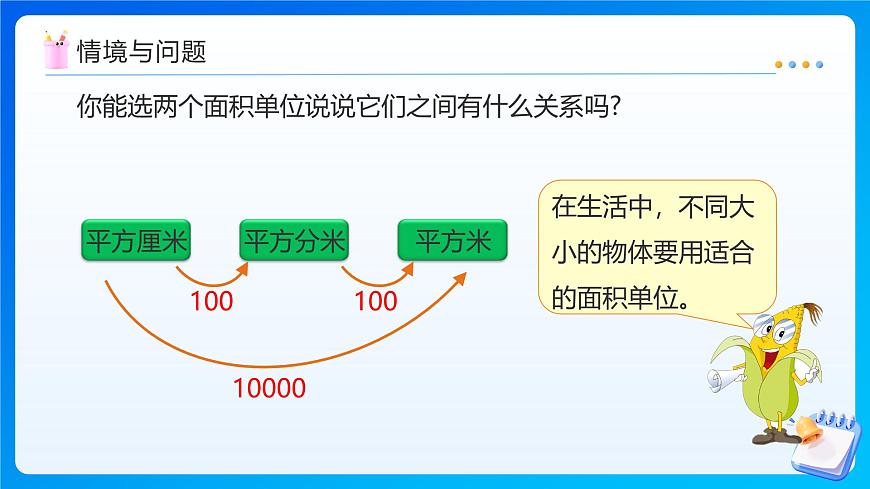 情境与问题

你能选两个面积单位说说它们之间有什么关系吗?

平方厘米

平方分米

平方米

100

100

10000

在生活中，不同大小的物体要用适合的面积单位。